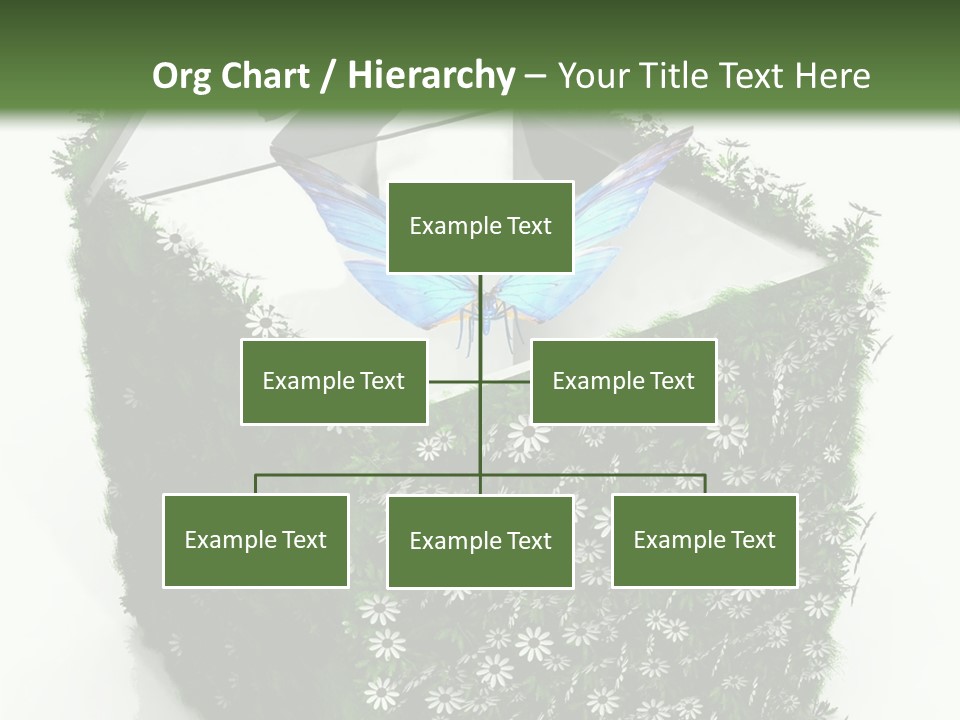 Org Chart / Hierarchy – Your Title Text Here

Example Text

Example Text

Example Text

Example Text

Example Text

Example Text